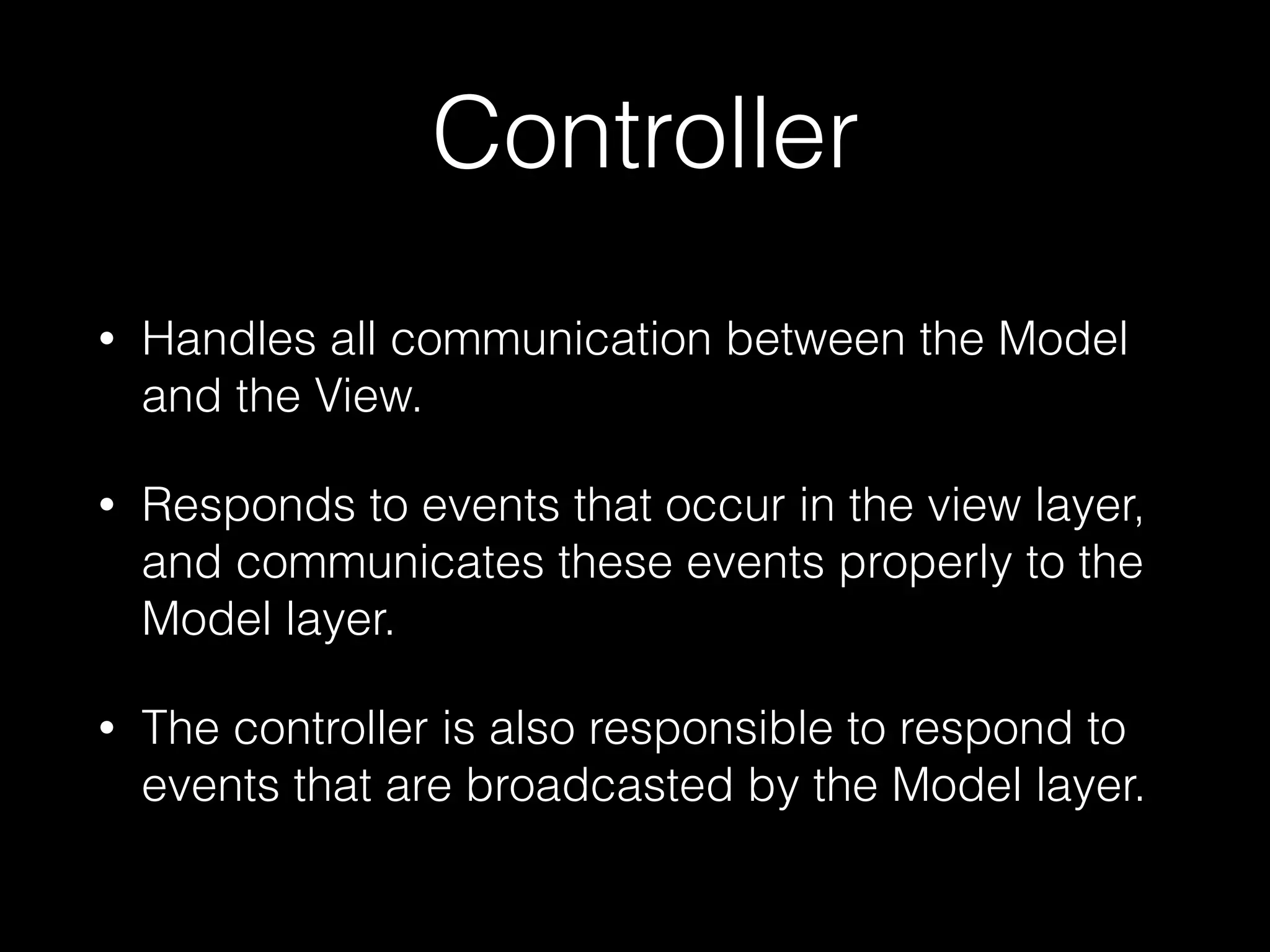 Controller

• Handles all communication between the Model and the View.

• Responds to events that occur in the view layer, and communicates these events properly to the Model layer.

• The controller is also responsible to respond to events that are broadcasted by the Model layer.